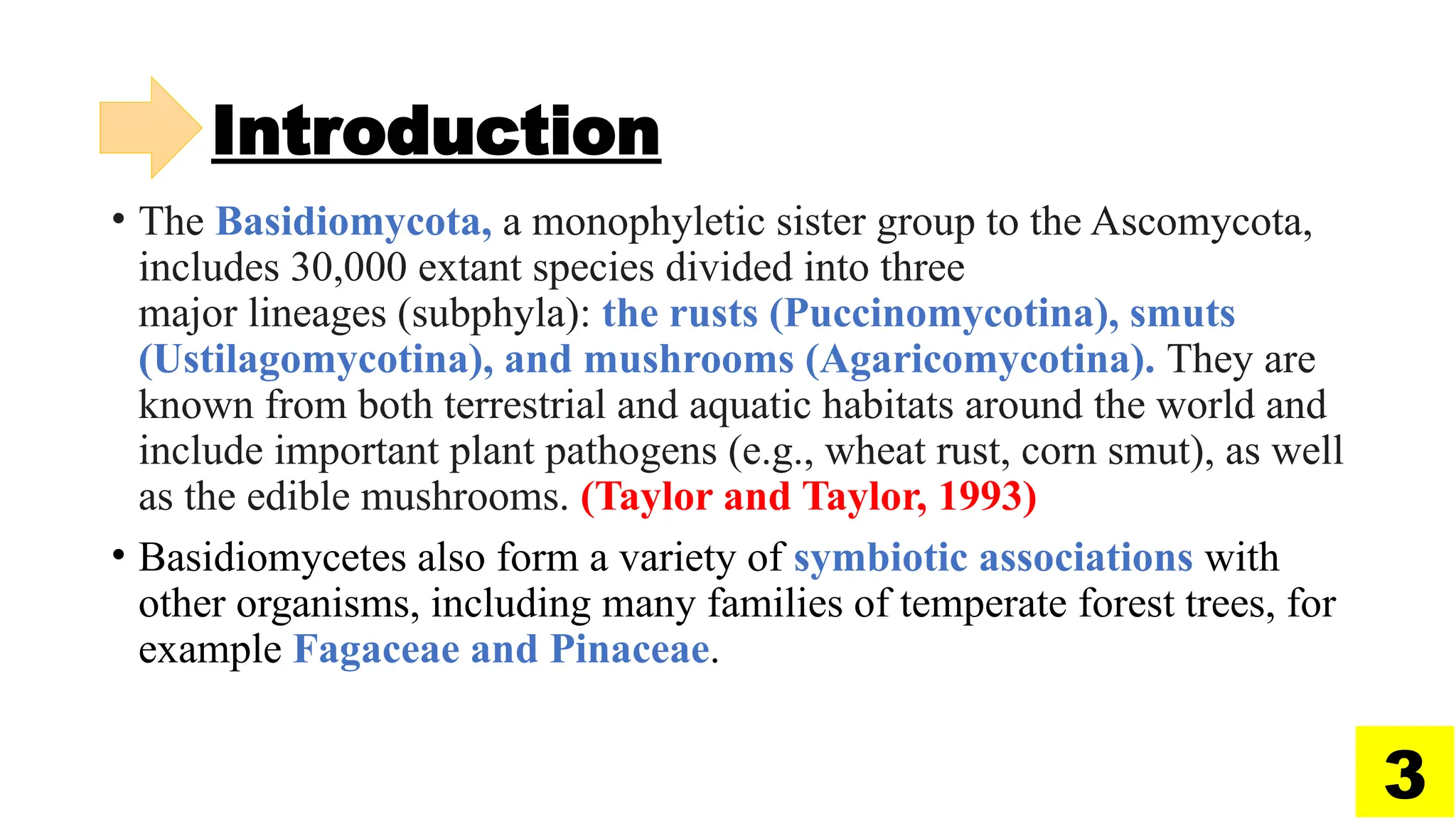 Introduction

• The Basidiomycota, a monophyletic sister group to the Ascomycota, includes 30,000 extant species divided into three major lineages (subphyla): the rusts (Puccinomycotina), smuts (Ustilagomycotina), and mushrooms (Agaricomycotina). They are known from both terrestrial and aquatic habitats around the world and include important plant pathogens (e.g., wheat rust, corn smut), as well as the edible mushrooms. (Taylor and Taylor, 1993)

• Basidiomycetes also form a variety of symbiotic associations with other organisms, including many families of temperate forest trees, for example Fagaceae and Pinaceae.

3